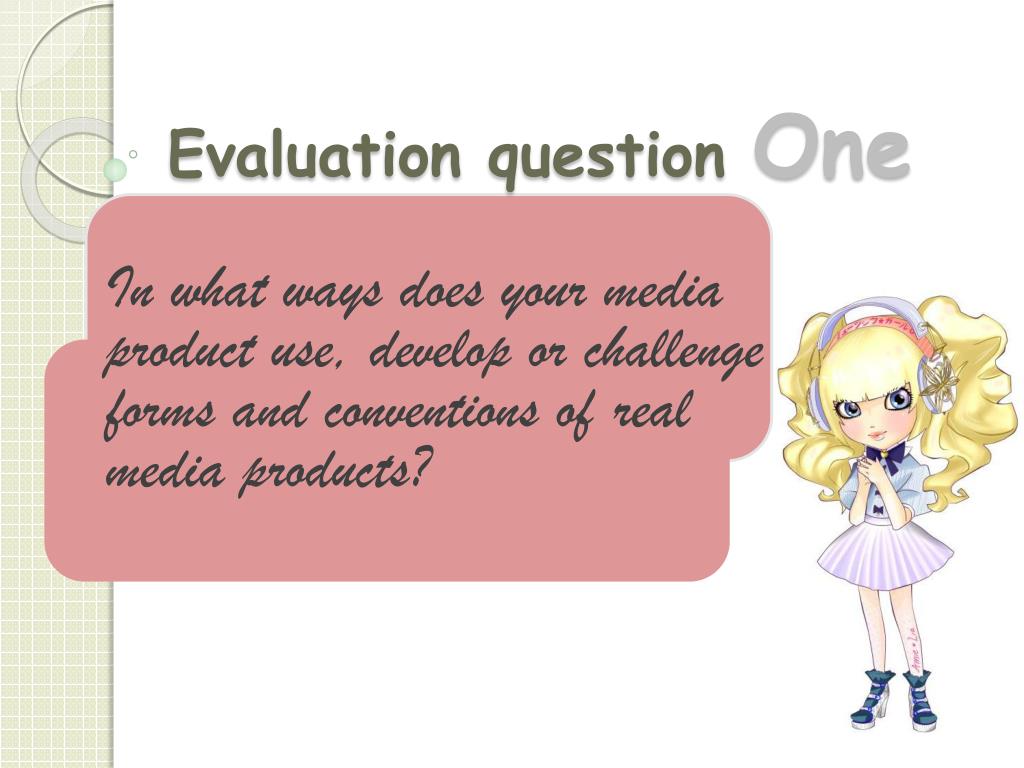 Evaluation question One

In what ways does your media product use, develop or challenge forms and conventions of real media products?